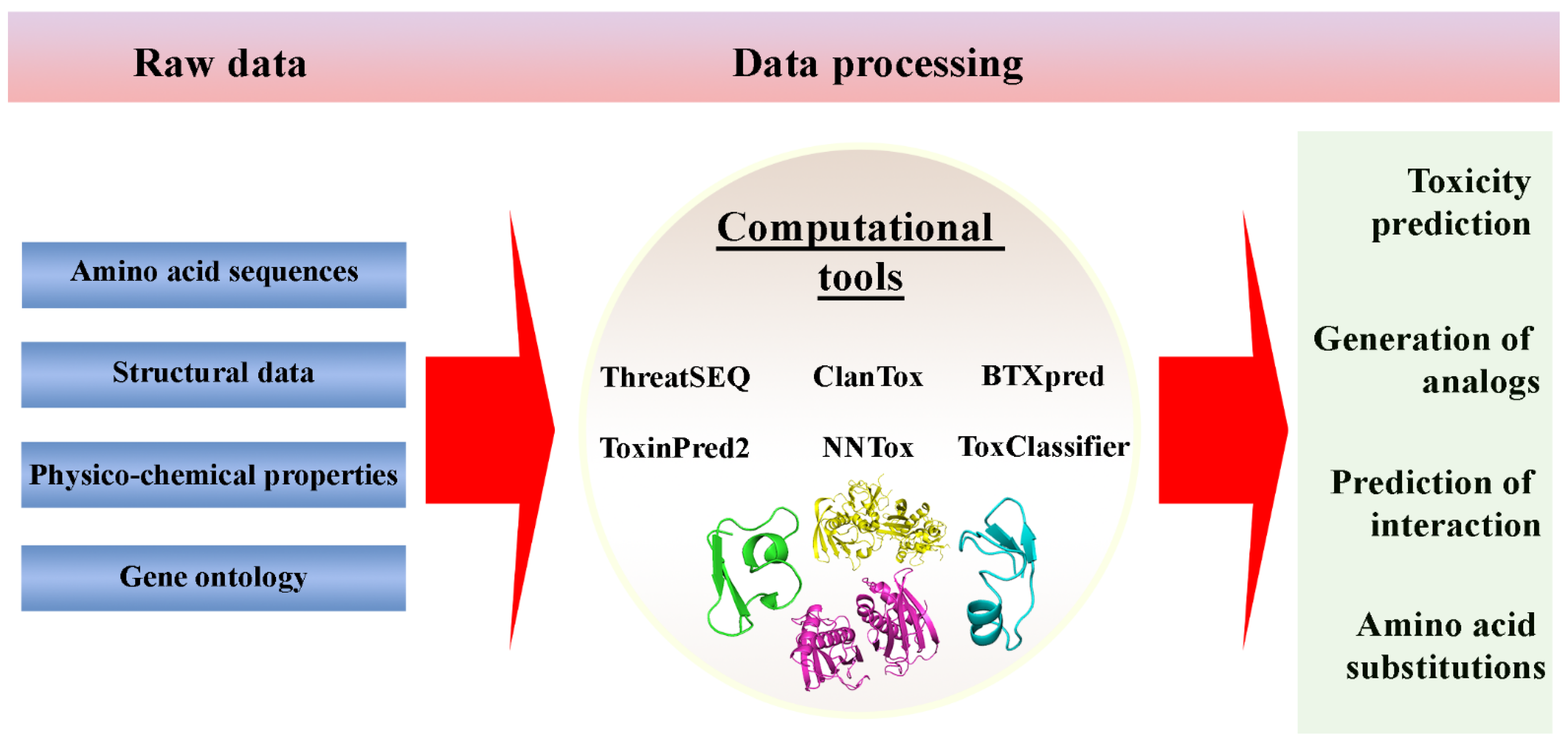 Raw data

Data processing

Amino acid sequences

Structural data

Physico-chemical properties

Gene ontology

Computational tools

ThreatSEQ

ClanTox

BTXpred

ToxinPred2

NNTox

ToxClassifier

Toxicity prediction

Generation of analogs

Prediction of interaction

Amino acid substitutions